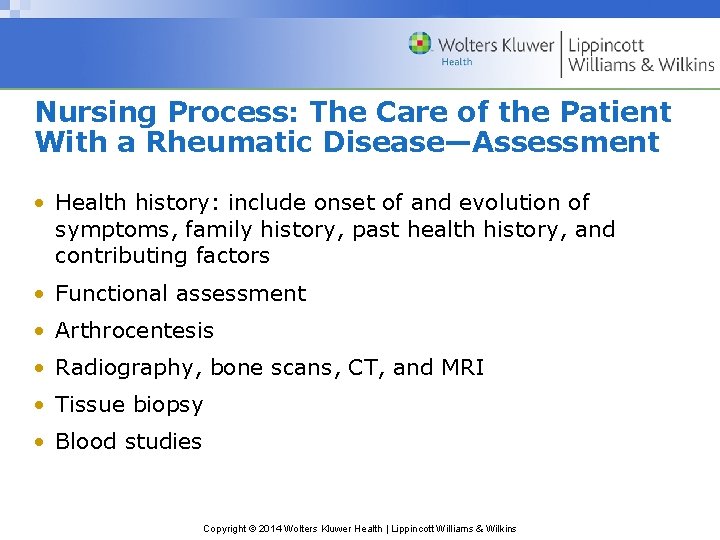 Wolters Kluwer Health | Lippincott Williams & Wilkins

Nursing Process: The Care of the Patient With a Rheumatic Disease—Assessment

• Health history: include onset of and evolution of symptoms, family history, past health history, and contributing factors
• Functional assessment
• Arthrocentesis
• Radiography, bone scans, CT, and MRI
• Tissue biopsy
• Blood studies

Copyright © 2014 Wolters Kluwer Health | Lippincott Williams & Wilkins